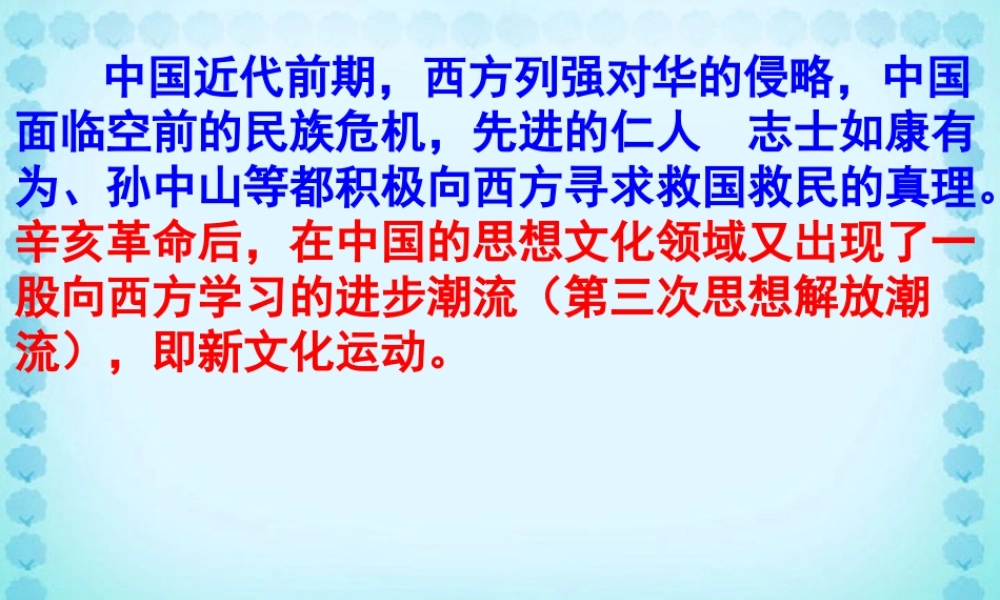 中国近代前期，西方列强对华的侵略，中国面临空前的民族危机，先进的仁人　志士如康有为、孙中山等都积极向西方寻求救国救民的真理。辛亥革命后，在中国的思想文化领域又出现了一股向西方学习的进步潮流（第三次思想解放潮流），即新文化运动。